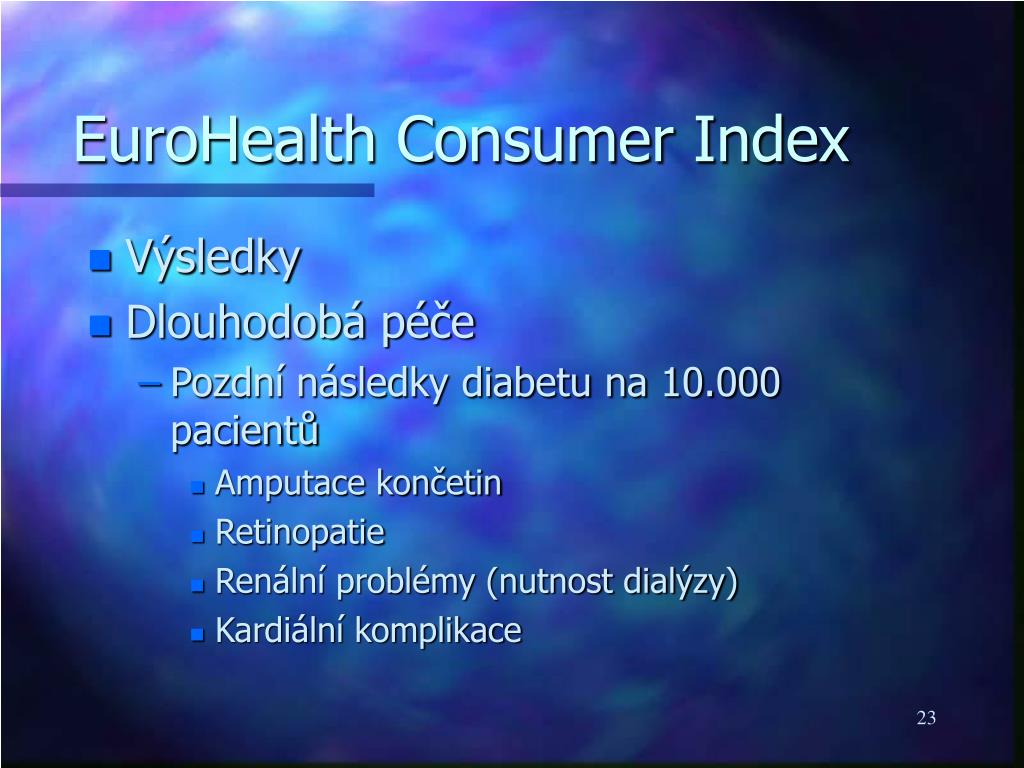 EuroHealth Consumer Index

- Výsledky
- Dlouhodobá péče
  – Pozdní následky diabetu na 10.000 pacientů
    - Amputace končetin
    - Retinopatie
    - Renální problémy (nutnost dialýzy)
    - Kardiální komplikace

23